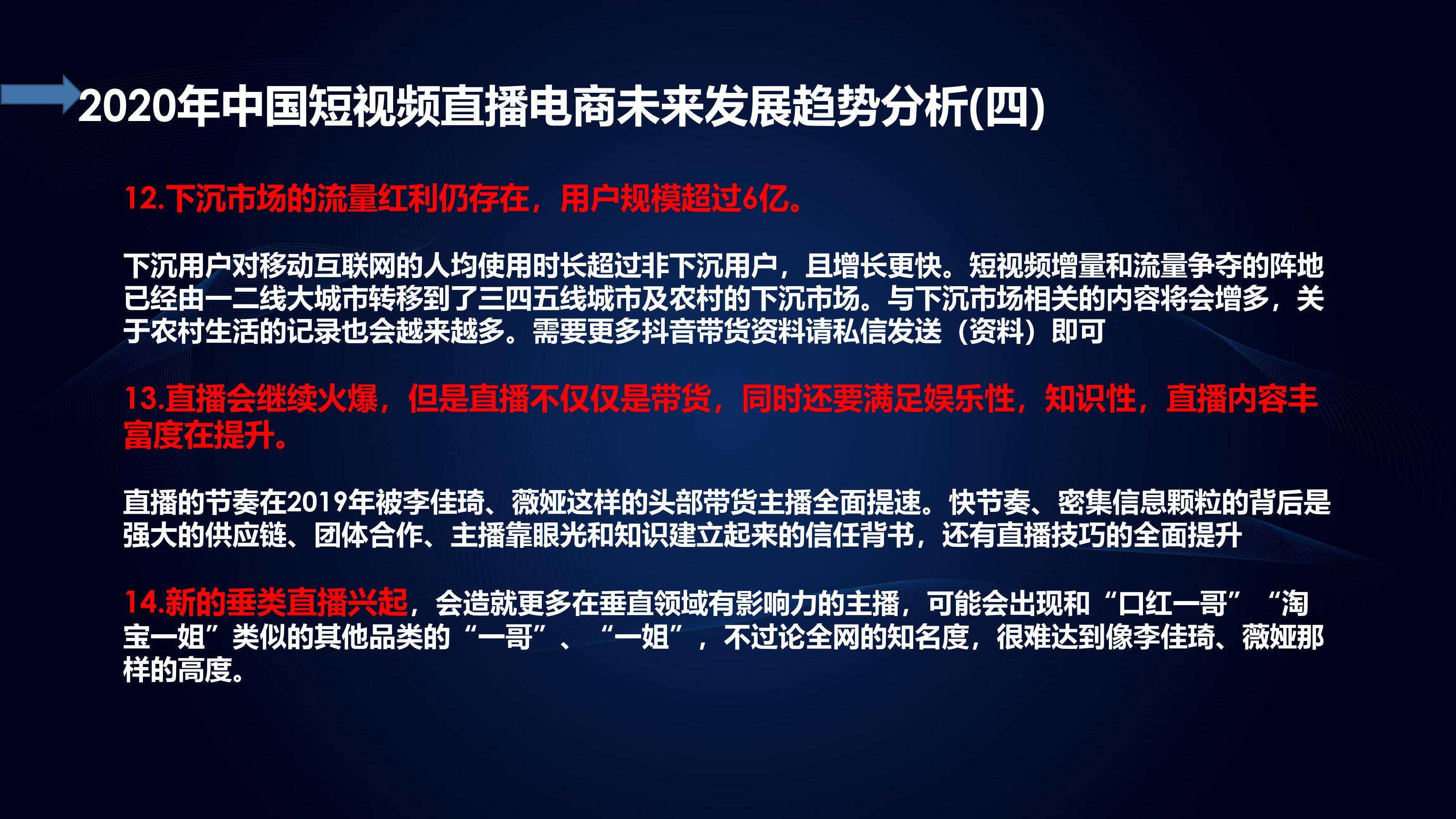 2020年中国短视频直播电商未来发展趋势分析(四)

12.下沉市场的流量红利仍存在，用户规模超过6亿。

下沉用户对移动互联网的人均使用时长超过非下沉用户，且增长更快。短视频增量和流量争夺的阵地已经由一二线大城市转移到了三四五线城市及农村的下沉市场。与下沉市场相关的内容将会增多，关于农村生活的记录也会越来越多。需要更多抖音带货资料请私信发送（资料）即可

13.直播会继续火爆，但是直播不仅仅是带货，同时还要满足娱乐性，知识性，直播内容丰富度在提升。

直播的节奏在2019年被李佳琦、薇娅这样的头部带货主播全面提速。快节奏、密集信息颗粒的背后是强大的供应链、团体合作、主播靠眼光和知识建立起来的信任背书，还有直播技巧的全面提升

14.新的垂类直播兴起，会造就更多在垂直领域有影响力的主播，可能会出现和“口红一哥”“淘宝一姐”类似的其他品类的“一哥”、“一姐”，不过论全网的知名度，很难达到像李佳琦、薇娅那样的高度。